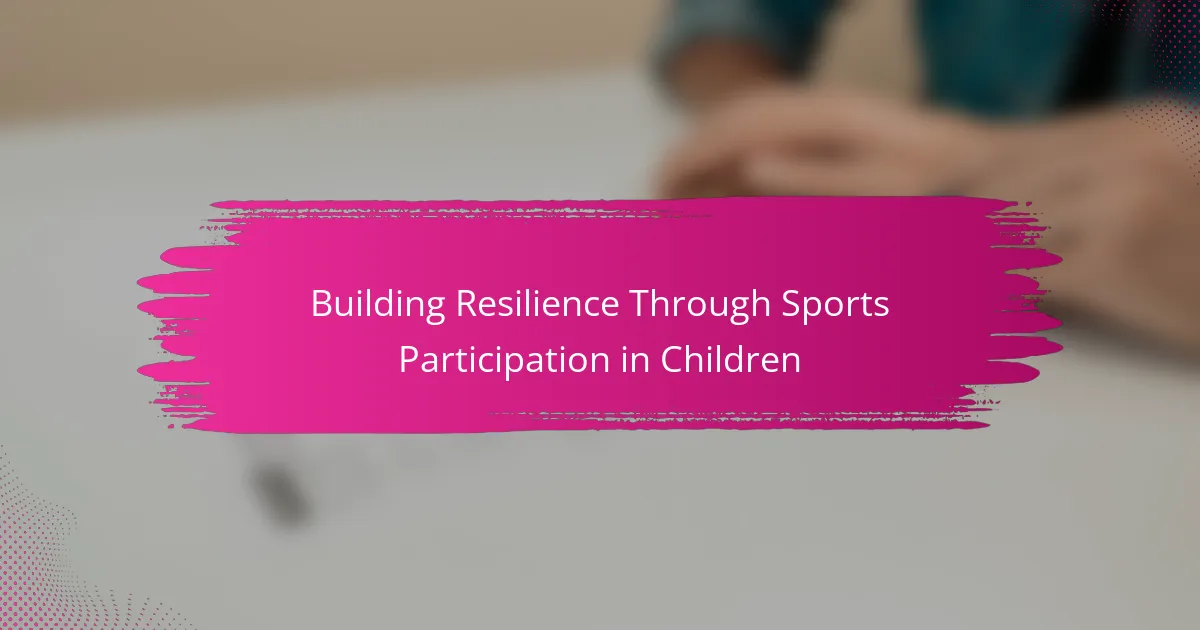 Building Resilience Through Sports Participation in Children